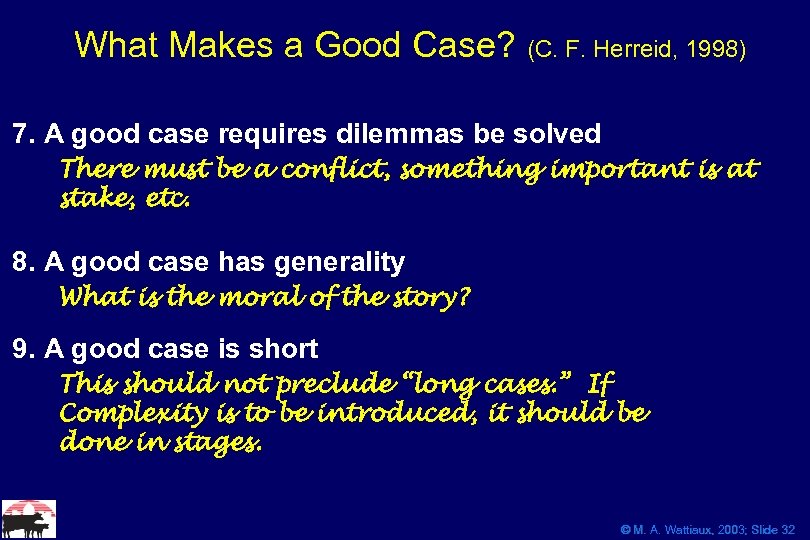 What Makes a Good Case? (C. F. Herreid, 1998)

7. A good case requires dilemmas be solved
There must be a conflict, something important is at stake, etc.

8. A good case has generality
What is the moral of the story?

9. A good case is short
This should not preclude "long cases." If Complexity is to be introduced, it should be done in stages.

© M. A. Wattiaux, 2003; Slide 32